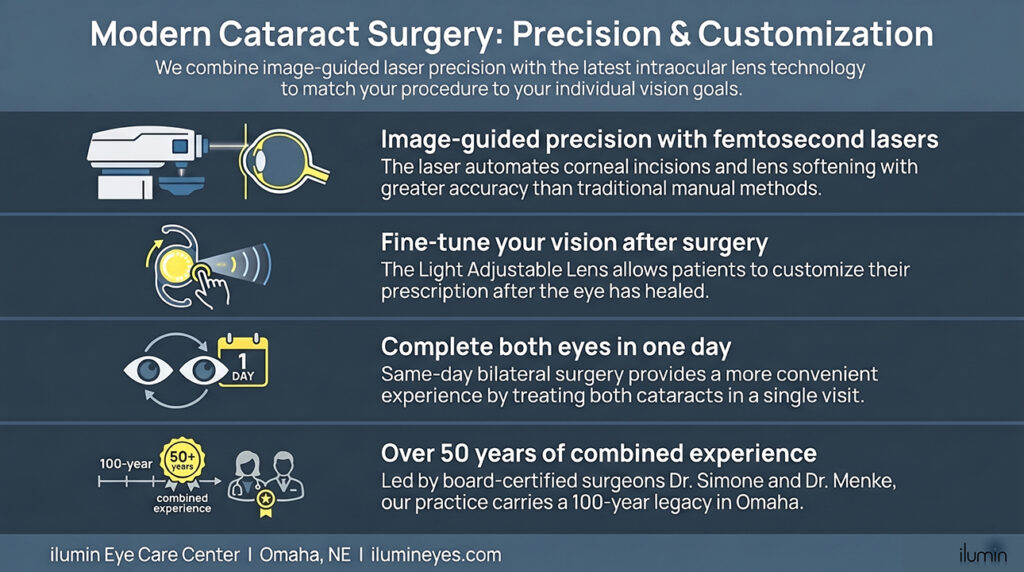 Modern Cataract Surgery: Precision & Customization

We combine image-guided laser precision with the latest intraocular lens technology to match your procedure to your individual vision goals.

Image-guided precision with femtosecond lasers

The laser automates corneal incisions and lens softening with greater accuracy than traditional manual methods.

Fine-tune your vision after surgery

The Light Adjustable Lens allows patients to customize their prescription after the eye has healed.

1 DAY

Complete both eyes in one day

Same-day bilateral surgery provides a more convenient experience by treating both cataracts in a single visit.

100-year

50+ years

combined experience

Over 50 years of combined experience

Led by board-certified surgeons Dr. Simone and Dr. Menke, our practice carries a 100-year legacy in Omaha.

ilumin Eye Care Center | Omaha, NE | ilumineyes.com

ilumin